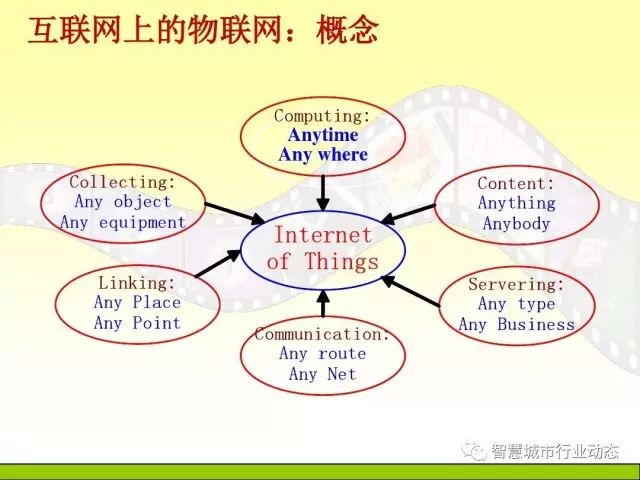 互联网上的物联网：概念

Computing:
Anytime
Any where

Collecting:
Any object
Any equipment

Content:
Anything
Anybody

Internet
of Things

Linking:
Any Place
Any Point

Servering:
Any type
Any Business

Communication:
Any route
Any Net

智慧城市行业动态